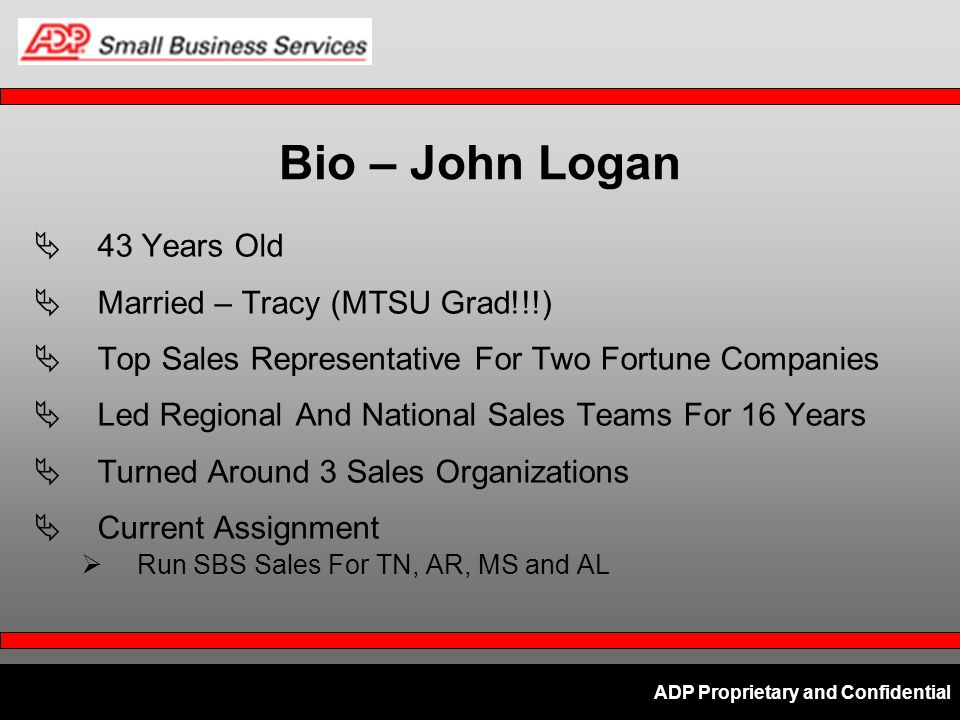 ADP Small Business Services

Bio – John Logan

43 Years Old

Married – Tracy (MTSU Grad!!!)

Top Sales Representative For Two Fortune Companies

Led Regional And National Sales Teams For 16 Years

Turned Around 3 Sales Organizations

Current Assignment

Run SBS Sales For TN, AR, MS and AL

ADP Proprietary and Confidential